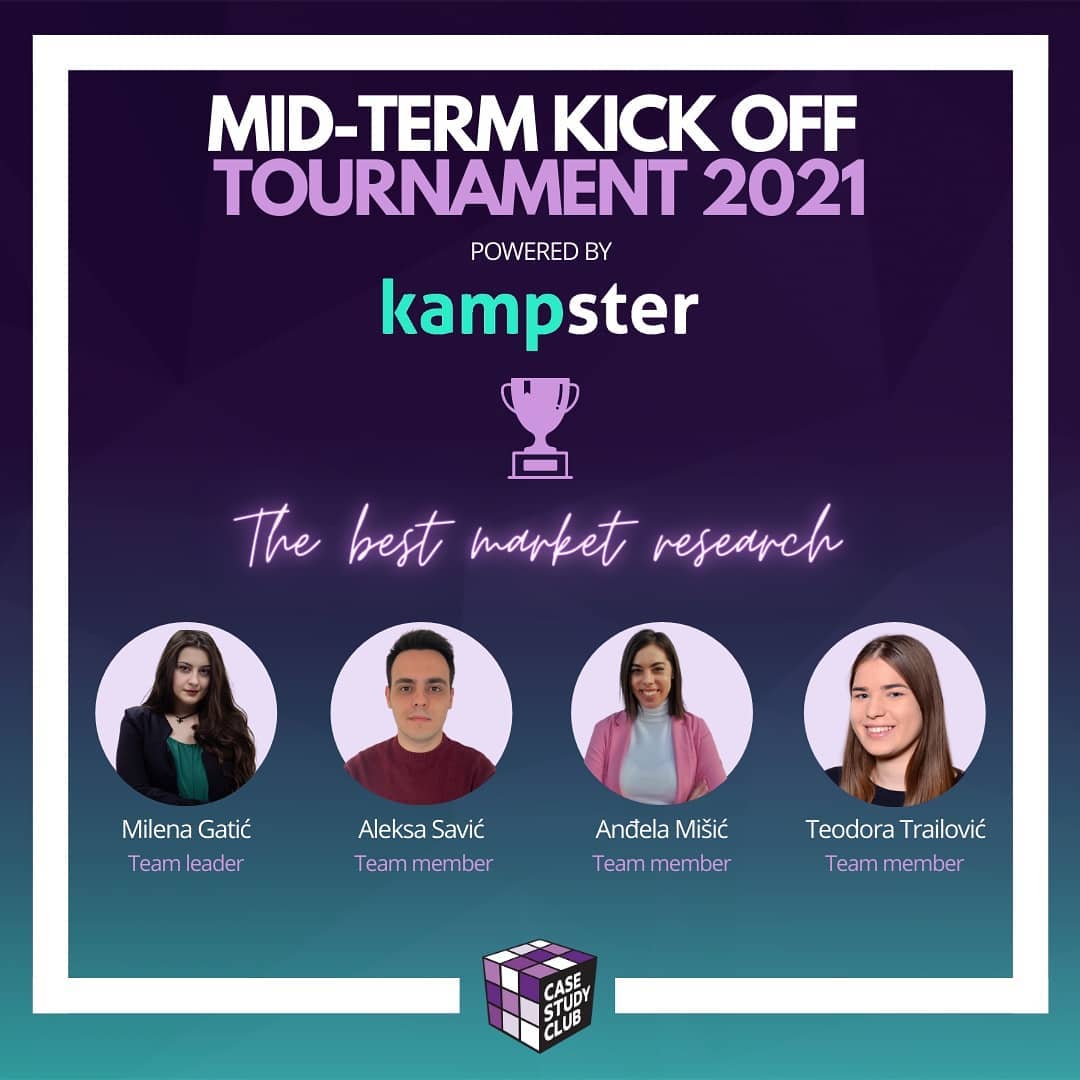 MID-TERM KICK OFF
TOURNAMENT 2021

POWERED BY

kampster

The best market research

Milena Gatić
Team leader

Aleksa Savić
Team member

Anđela Mišić
Team member

Teodora Trailović
Team member

CASE STUDY CLUB